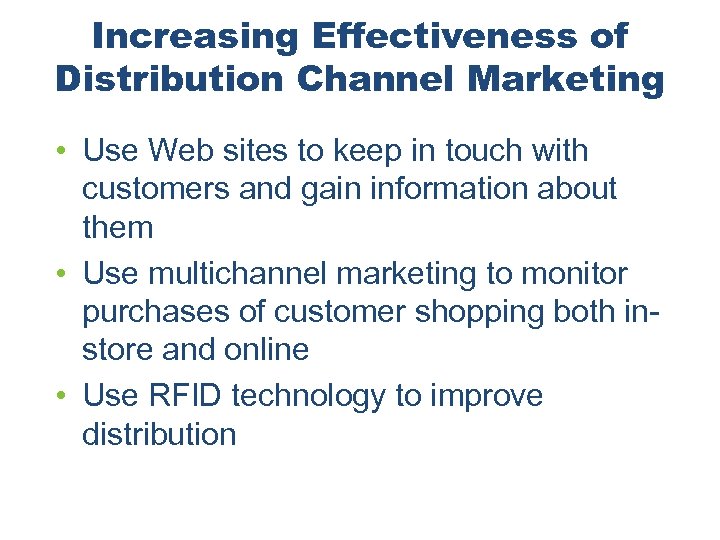 Increasing Effectiveness of Distribution Channel Marketing

• Use Web sites to keep in touch with customers and gain information about them
• Use multichannel marketing to monitor purchases of customer shopping both in-store and online
• Use RFID technology to improve distribution